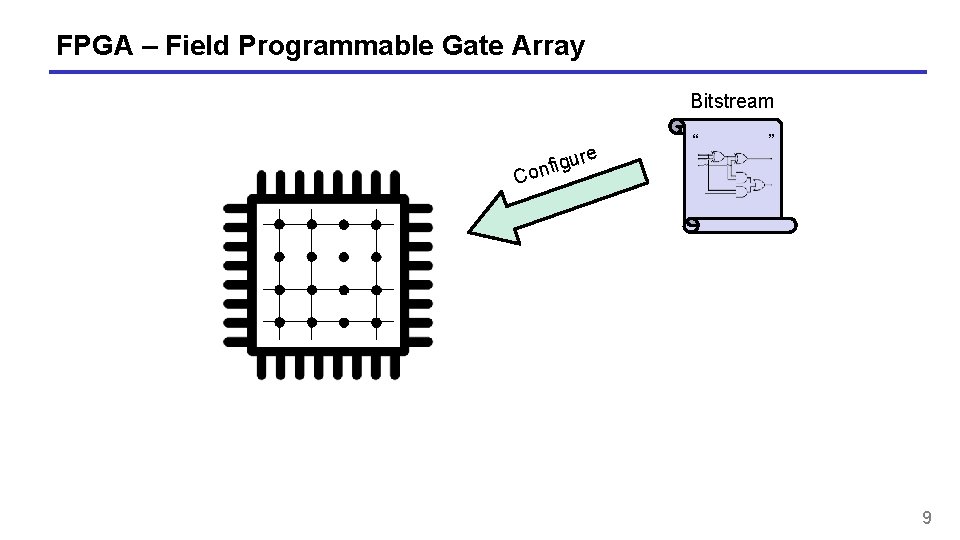 FPGA – Field Programmable Gate Array

Bitstream

“ ”

Configure

9